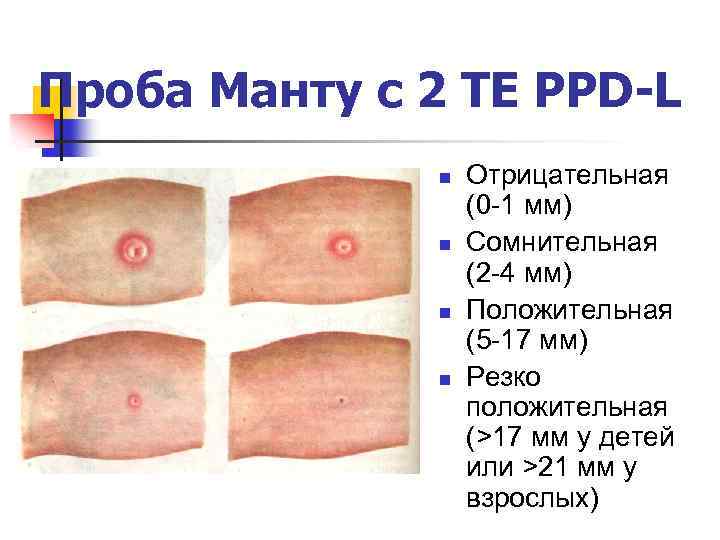 Проба Манту с 2 ТЕ PPD-L

- Отрицательная (0-1 мм)
- Сомнительная (2-4 мм)
- Положительная (5-17 мм)
- Резко положительная (>17 мм у детей или >21 мм у взрослых)